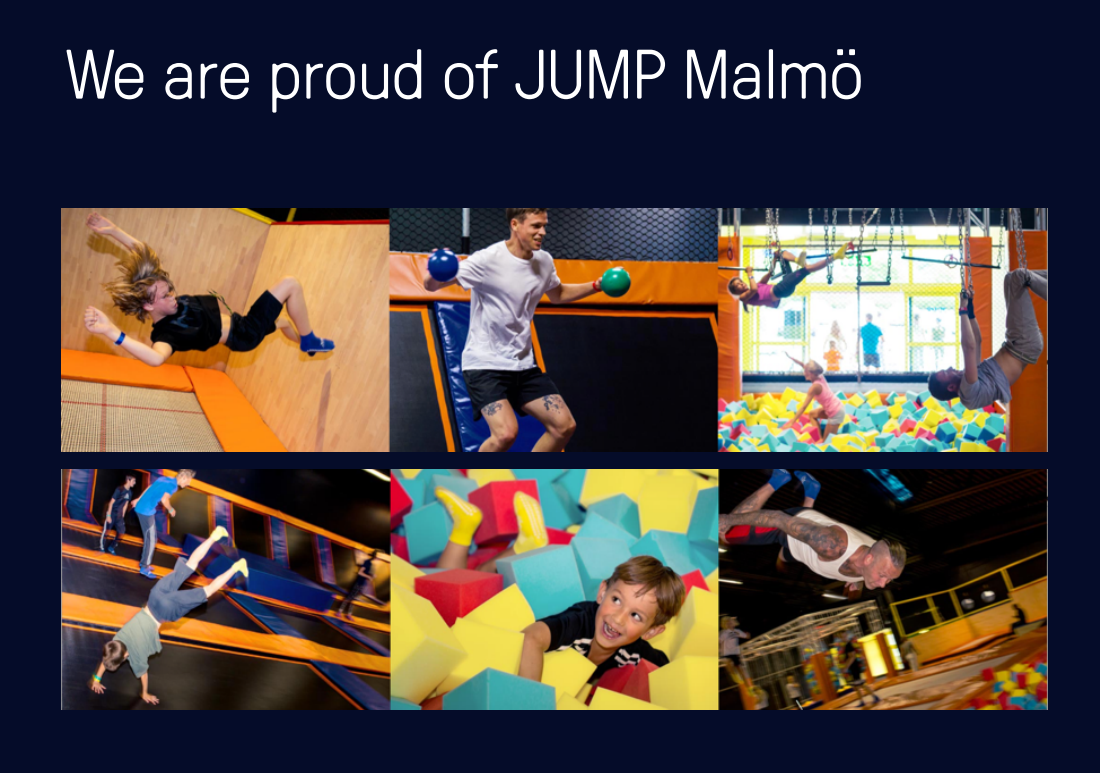 We are proud of JUMP Malmö